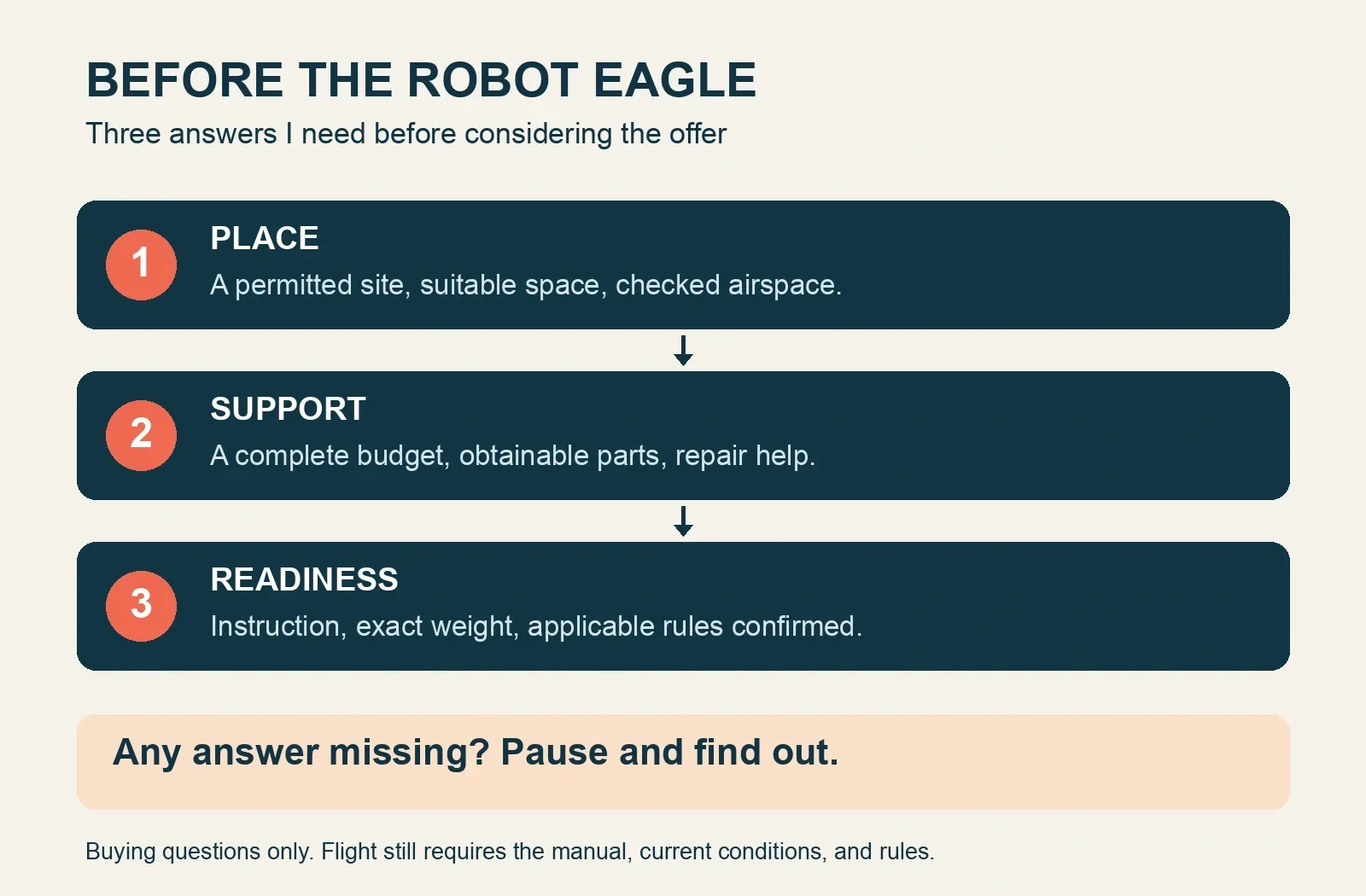 BEFORE THE ROBOT EAGLE

Three answers I need before considering the offer

1

PLACE

A permitted site, suitable space, checked airspace.

2

SUPPORT

A complete budget, obtainable parts, repair help.

3

READINESS

Instruction, exact weight, applicable rules confirmed.

Any answer missing? Pause and find out.

Buying questions only. Flight still requires the manual, current conditions, and rules.